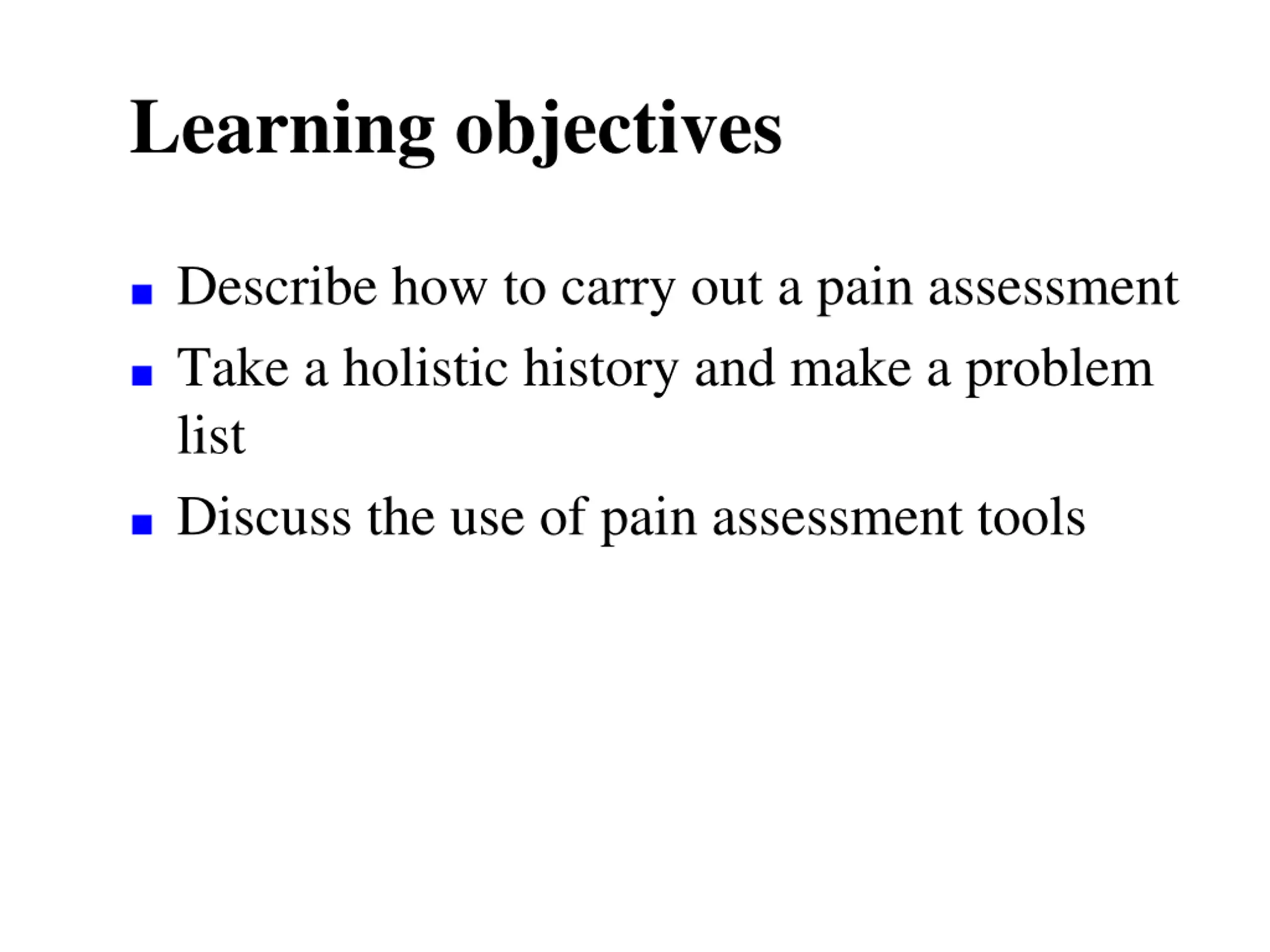 Learning objectives

- Describe how to carry out a pain assessment
- Take a holistic history and make a problem list
- Discuss the use of pain assessment tools